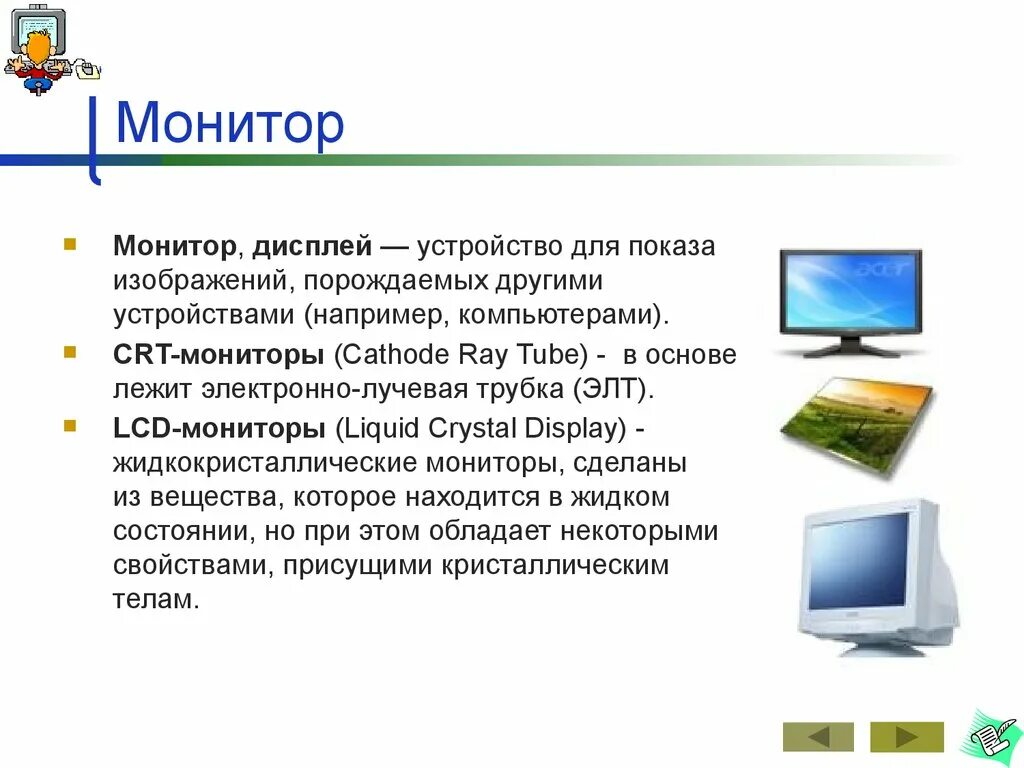 Монитор

Монитор, дисплей — устройство для показа изображений, порождаемых другими устройствами (например, компьютерами).

CRT-мониторы (Cathode Ray Tube) - в основе лежит электронно-лучевая трубка (ЭЛТ).

LCD-мониторы (Liquid Crystal Display) - жидкокристаллические мониторы, сделаны из вещества, которое находится в жидком состоянии, но при этом обладает некоторыми свойствами, присущими кристаллическим телам.

acer